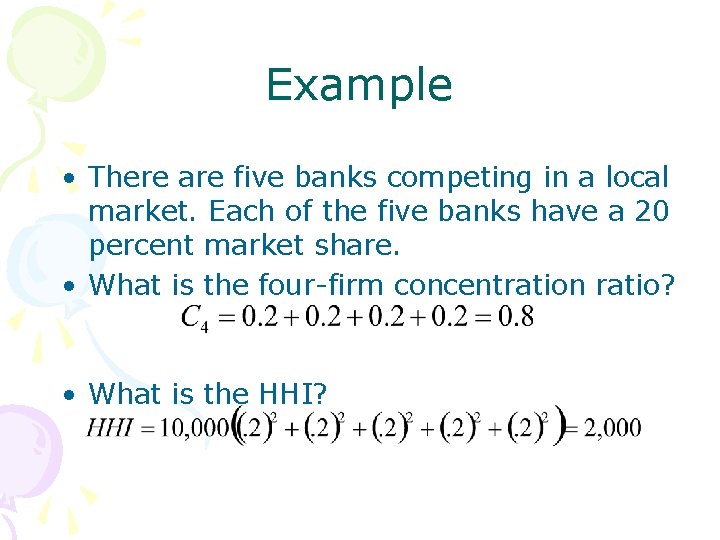 Example

• There are five banks competing in a local market. Each of the five banks have a 20 percent market share.

• What is the four-firm concentration ratio?

$C_4 = 0.2 + 0.2 + 0.2 + 0.2 = 0.8$

• What is the HHI?

$HHI = 10,000\left((.2)^2 + (.2)^2 + (.2)^2 + (.2)^2 + (.2)^2\right) = 2,000$